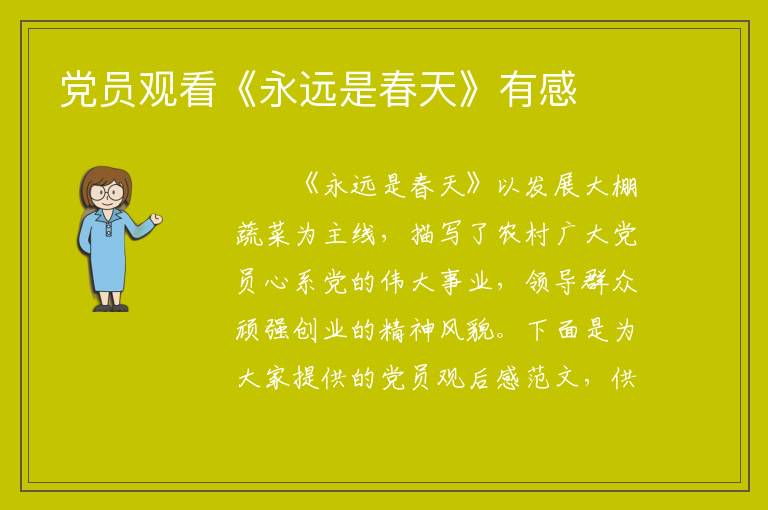 党员观看《永远是春天》有感

《永远是春天》以发展大棚蔬菜为主线，描写了农村广大党员心系党的伟大事业，领导群众顽强创业的精神风貌。下面是为大家提供的党员观后感范文，供